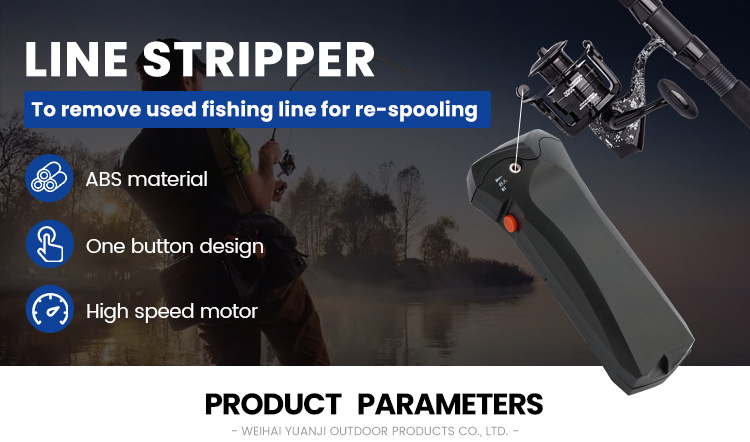 LINE STRIPPER

To remove used fishing line for re-spooling

ABS material

One button design

High speed motor

PRODUCT PARAMETERS

- WEIHAI YUANJI OUTDOOR PRODUCTS CO., LTD. -